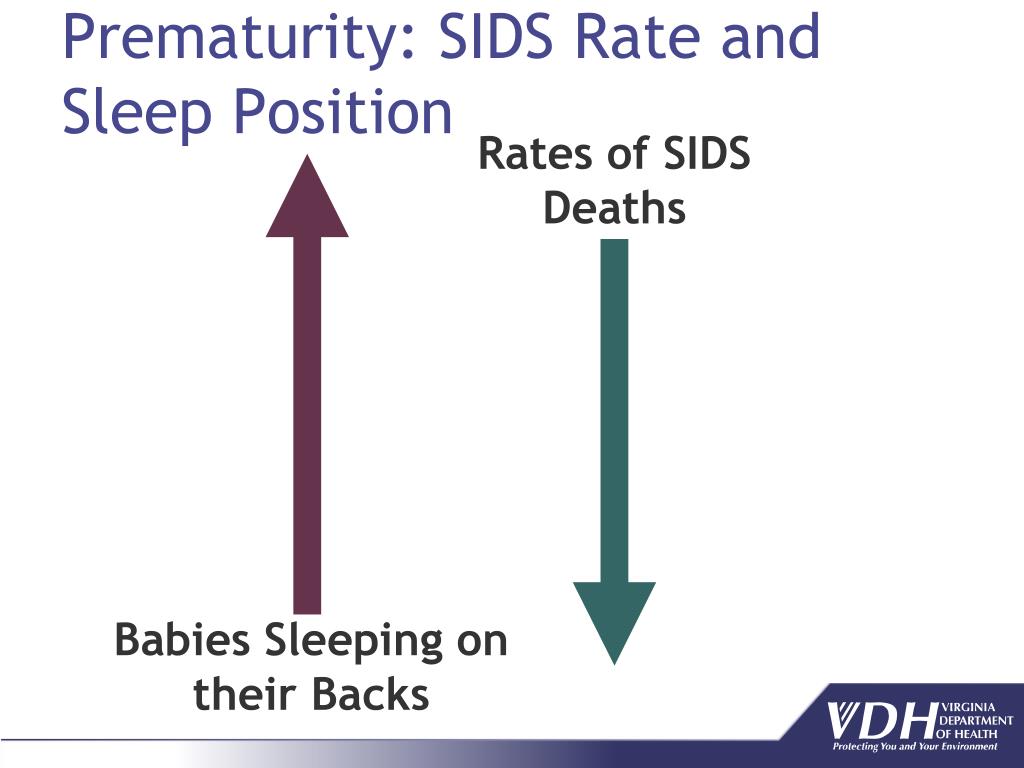 Prematurity: SIDS Rate and Sleep Position

Rates of SIDS Deaths

Babies Sleeping on their Backs

VDH VIRGINIA DEPARTMENT OF HEALTH
Protecting You and Your Environment